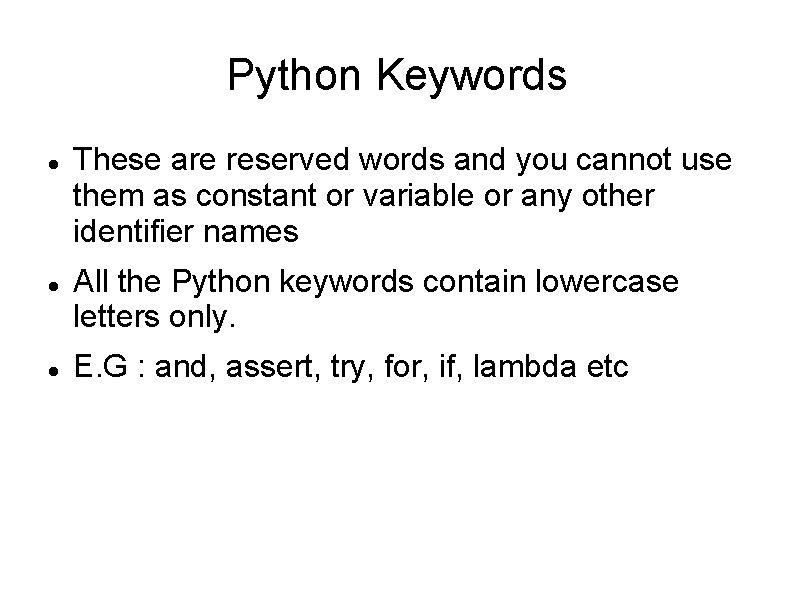 Python Keywords

- These are reserved words and you cannot use them as constant or variable or any other identifier names
- All the Python keywords contain lowercase letters only.
- E.G : and, assert, try, for, if, lambda etc